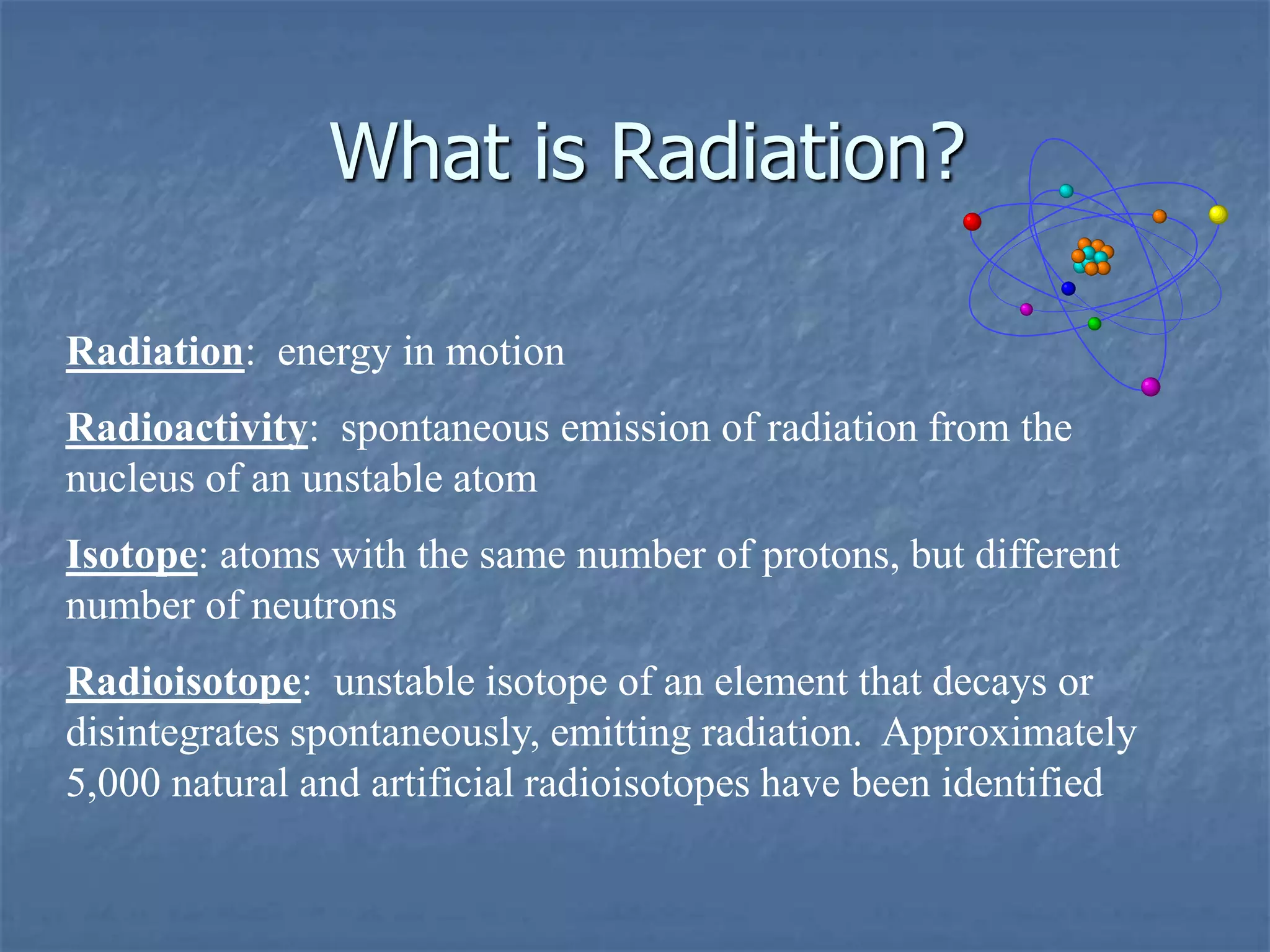 What is Radiation?

Radiation: energy in motion

Radioactivity: spontaneous emission of radiation from the nucleus of an unstable atom

Isotope: atoms with the same number of protons, but different number of neutrons

Radioisotope: unstable isotope of an element that decays or disintegrates spontaneously, emitting radiation. Approximately 5,000 natural and artificial radioisotopes have been identified